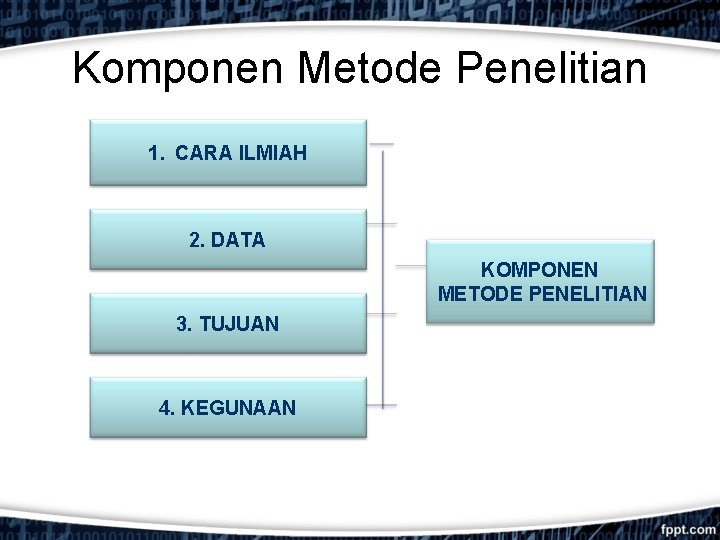 Komponen Metode Penelitian

1. CARA ILMIAH

2. DATA

3. TUJUAN

4. KEGUNAAN

KOMPONEN METODE PENELITIAN

fppt.com